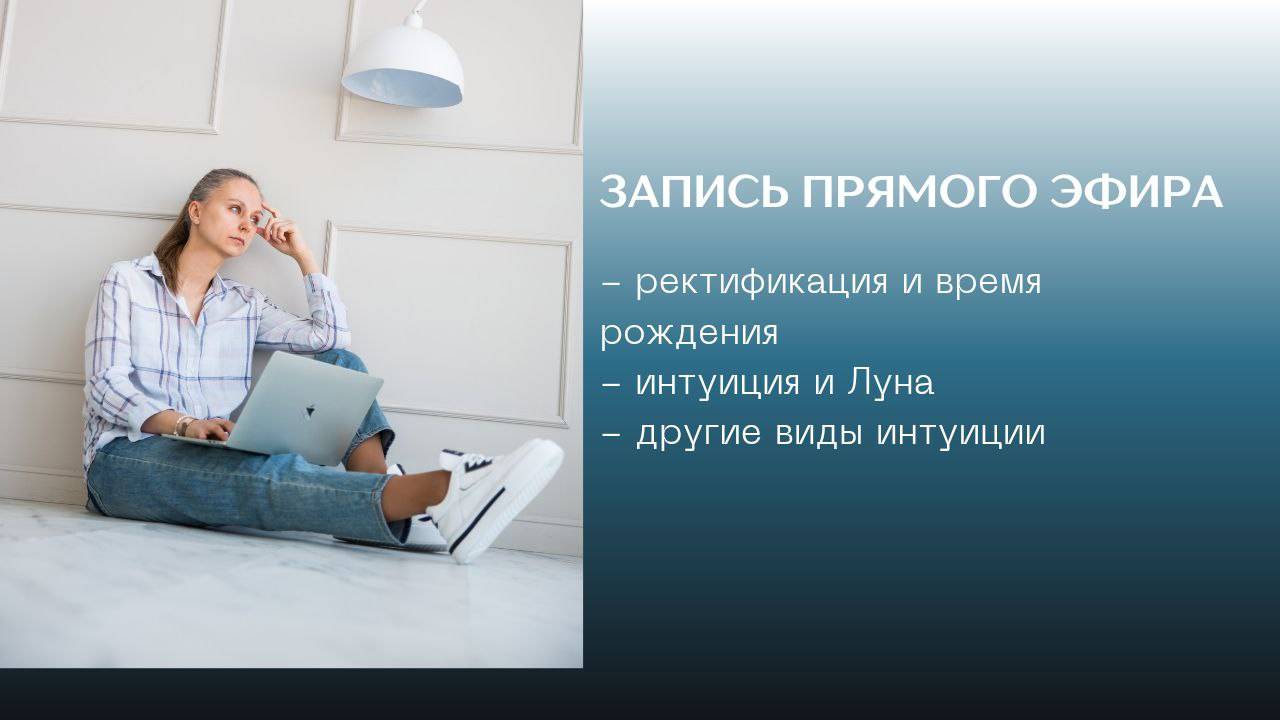 ЗАПИСЬ ПРЯМОГО ЭФИРА

– ректификация и время рождения
– интуиция и Луна
– другие виды интуиции